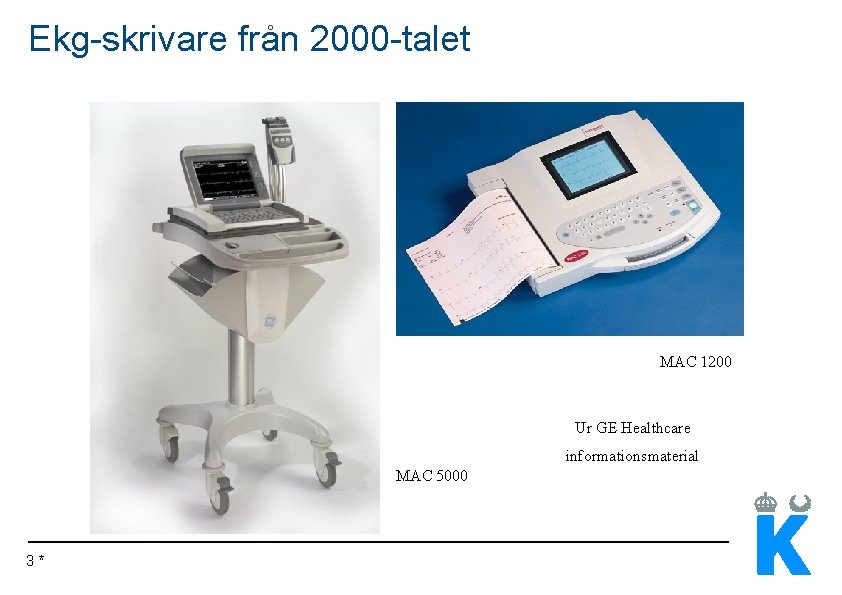 Ekg-skrivare från 2000-talet

MAC 1200

Ur GE Healthcare informationsmaterial

MAC 5000

3 *

K